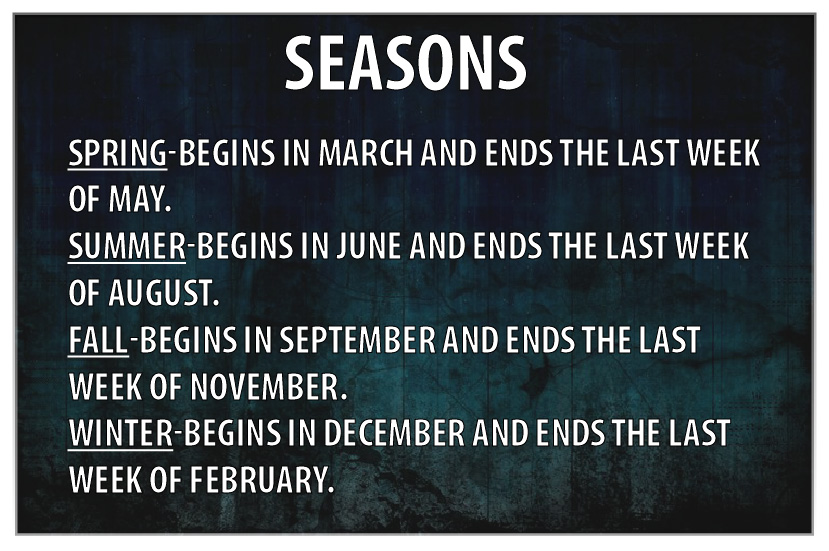 SEASONS

SPRING-BEGINS IN MARCH AND ENDS THE LAST WEEK OF MAY.
SUMMER-BEGINS IN JUNE AND ENDS THE LAST WEEK OF AUGUST.
FALL-BEGINS IN SEPTEMBER AND ENDS THE LAST WEEK OF NOVEMBER.
WINTER-BEGINS IN DECEMBER AND ENDS THE LAST WEEK OF FEBRUARY.